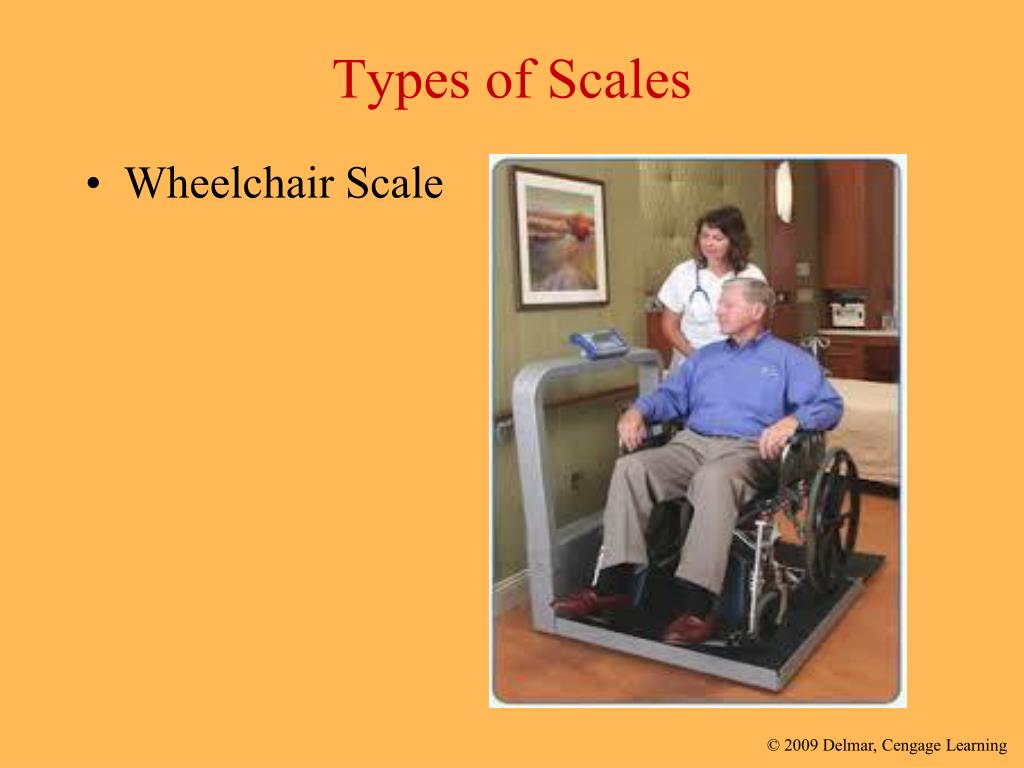 Types of Scales

• Wheelchair Scale

© 2009 Delmar, Cengage Learning